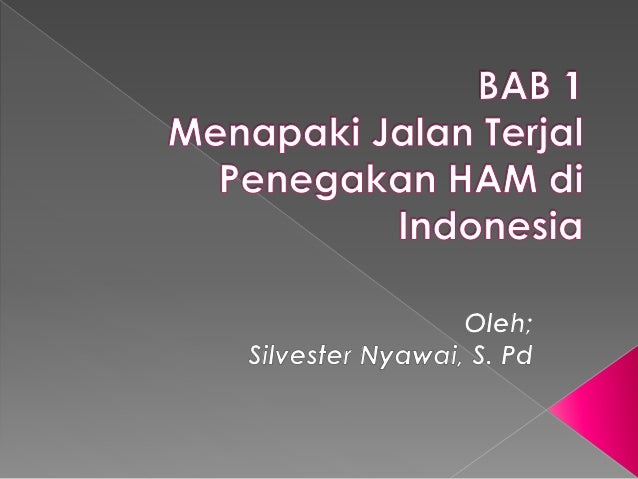 BAB 1
Menapaki Jalan Terjal Penegakan HAM di Indonesia

Oleh;
Silvester Nyawai, S. Pd